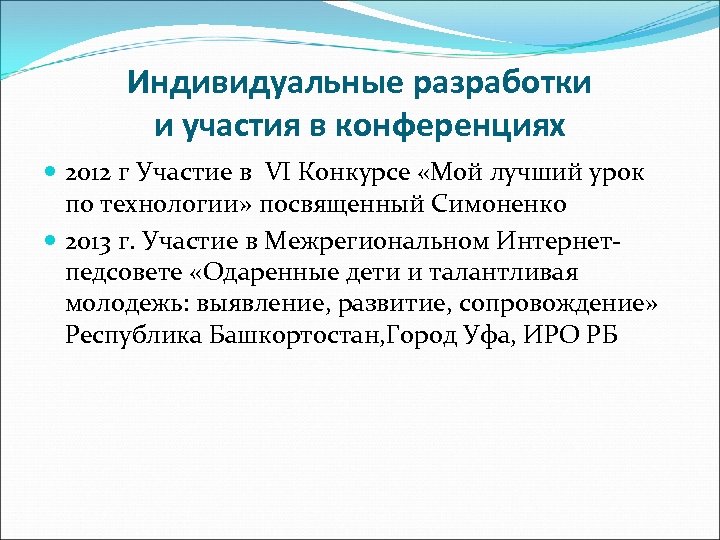 Индивидуальные разработки и участия в конференциях

2012 г Участие в  VI Конкурсе «Мой лучший урок по технологии» посвященный Симоненко

2013 г. Участие в Межрегиональном Интернет-педсовете «Одаренные дети и талантливая молодежь: выявление, развитие, сопровождение» Республика Башкортостан,Город Уфа, ИРО РБ